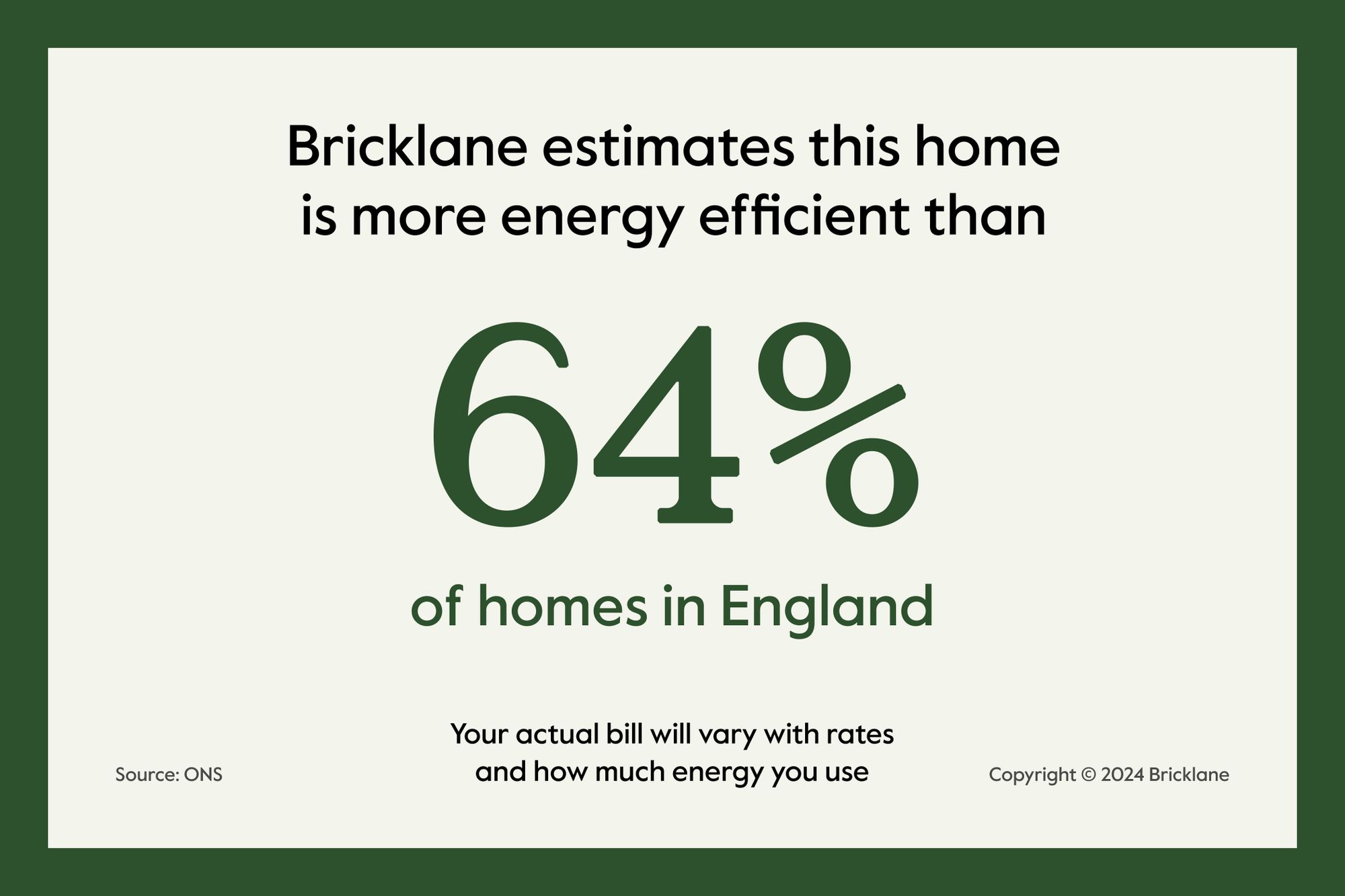 Bricklane estimates this home is more energy efficient than

64%

of homes in England

Your actual bill will vary with rates and how much energy you use

Source: ONS

Copyright © 2024 Bricklane